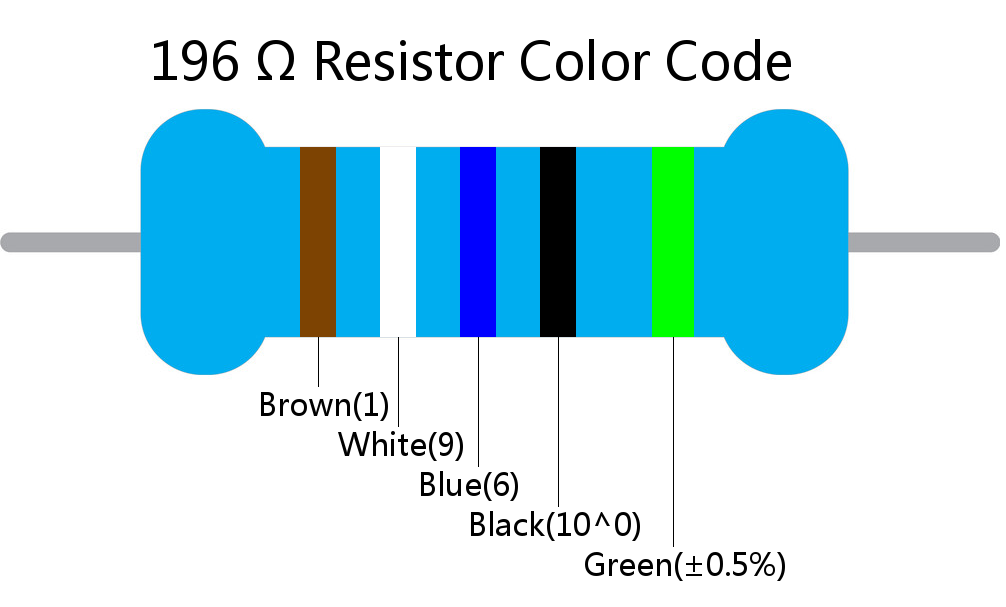 196 Ω Resistor Color Code

Brown(1)
White(9)
Blue(6)
Black(10^0)
Green(±0.5%)